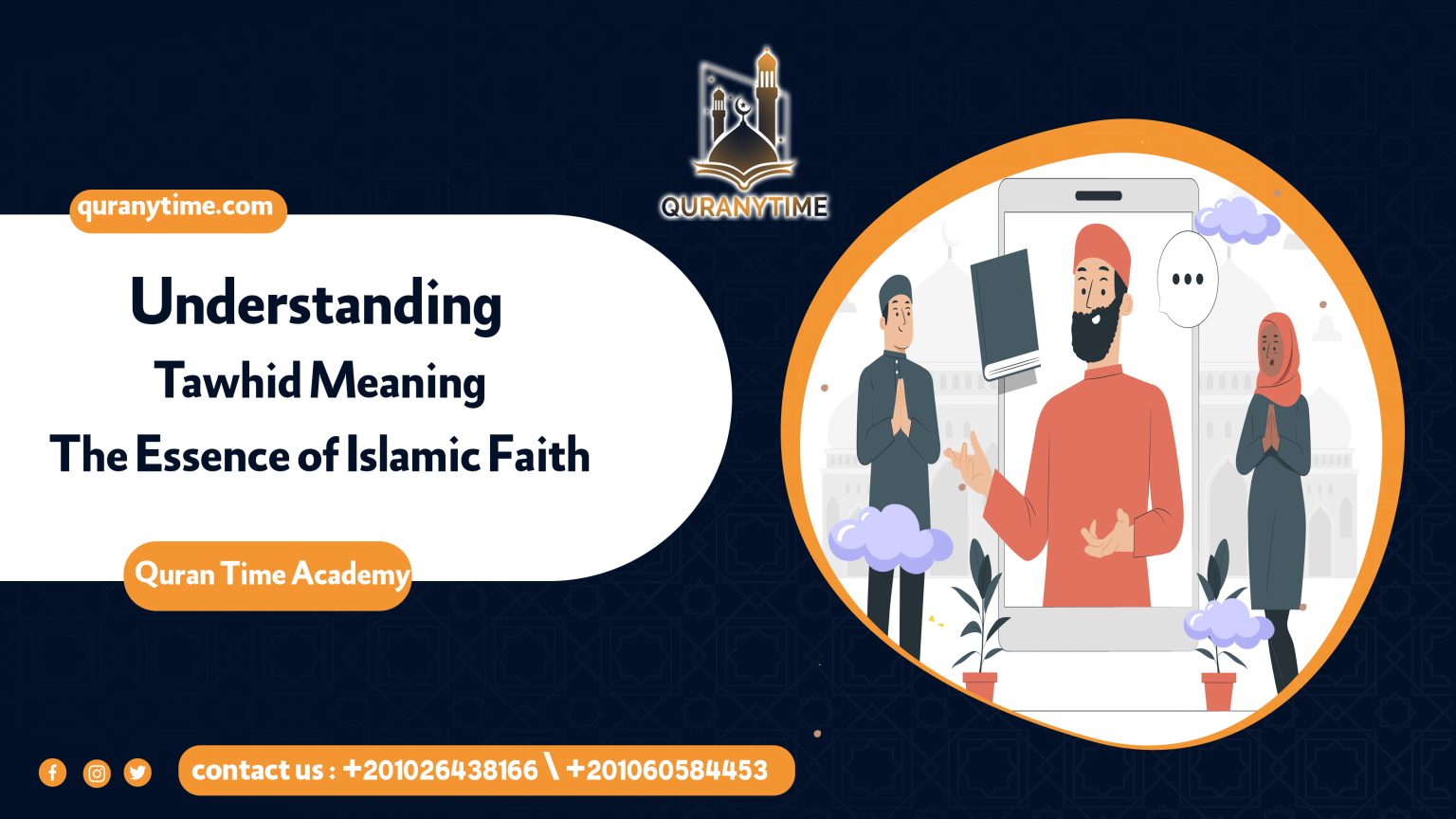 QURANYTIME

quranytime.com

Understanding
Tawhid Meaning
The Essence of Islamic Faith

Quran Time Academy

contact us : +201026438166 \ +201060584453